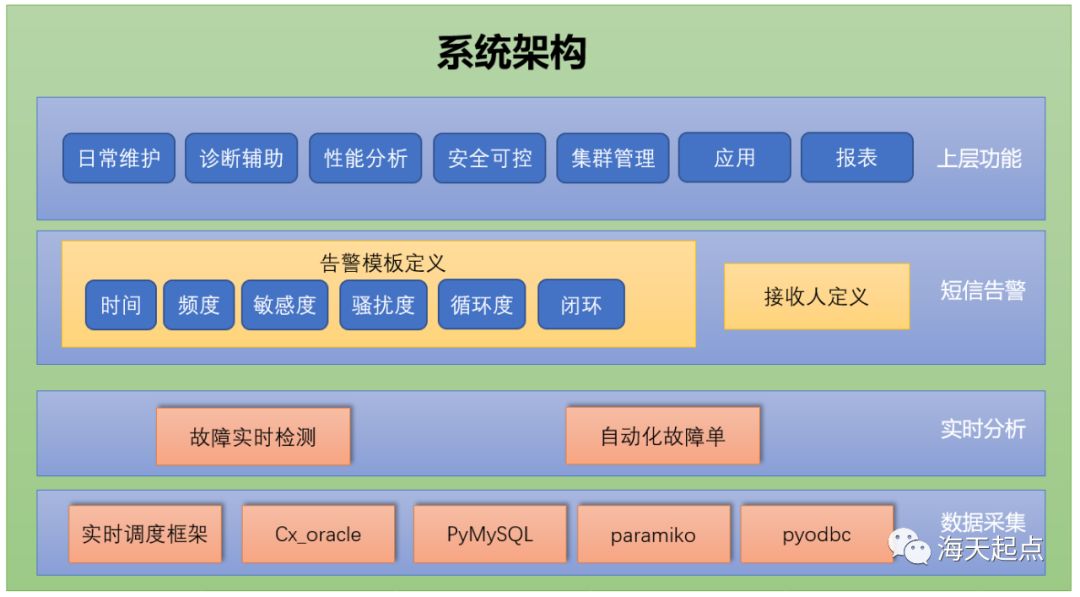 系统架构

日常维护 诊断辅助 性能分析 安全可控 集群管理 应用 报表 上层功能

告警模板定义
时间 频度 敏感度 骚扰度 循环度 闭环
接收人定义
短信告警

故障实时检测 自动化故障单 实时分析

实时调度框架 Cx_oracle PyMySQL paramiko pyodbc 数据采集

海天起点